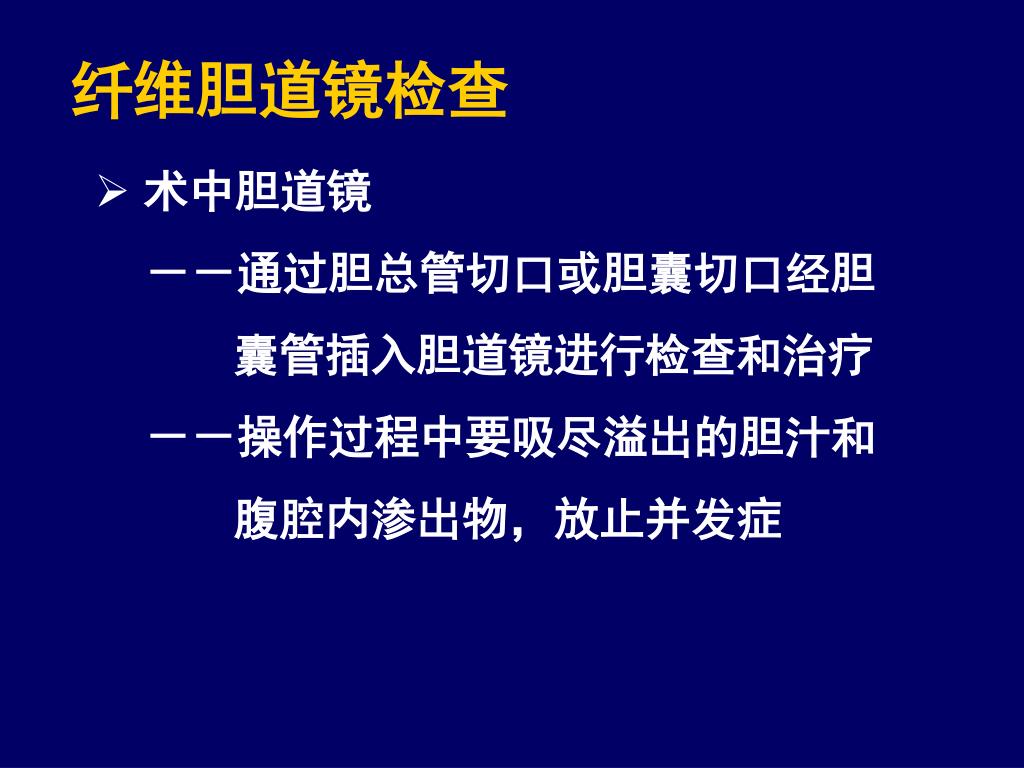 纤维胆道镜检查

➢ 术中胆道镜

——通过胆总管切口或胆囊切口经胆囊管插入胆道镜进行检查和治疗

——操作过程中要吸尽溢出的胆汁和腹腔内渗出物，放止并发症